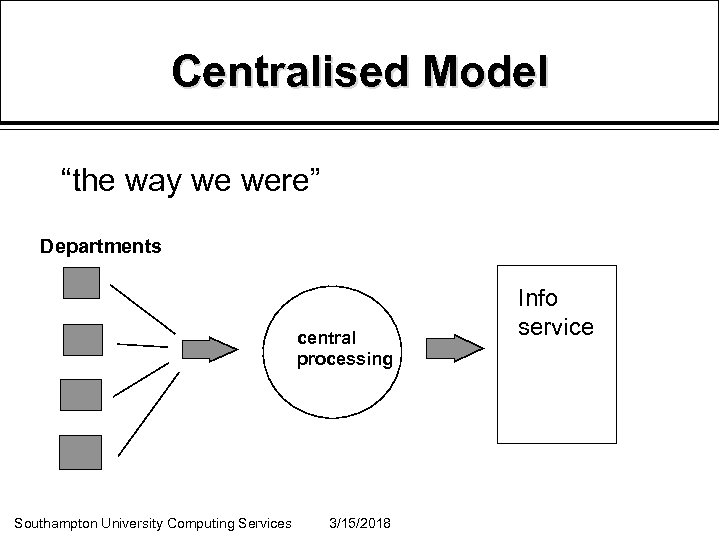 Centralised Model

“the way we were”

Departments

central processing

Info service

Southampton University Computing Services 3/15/2018